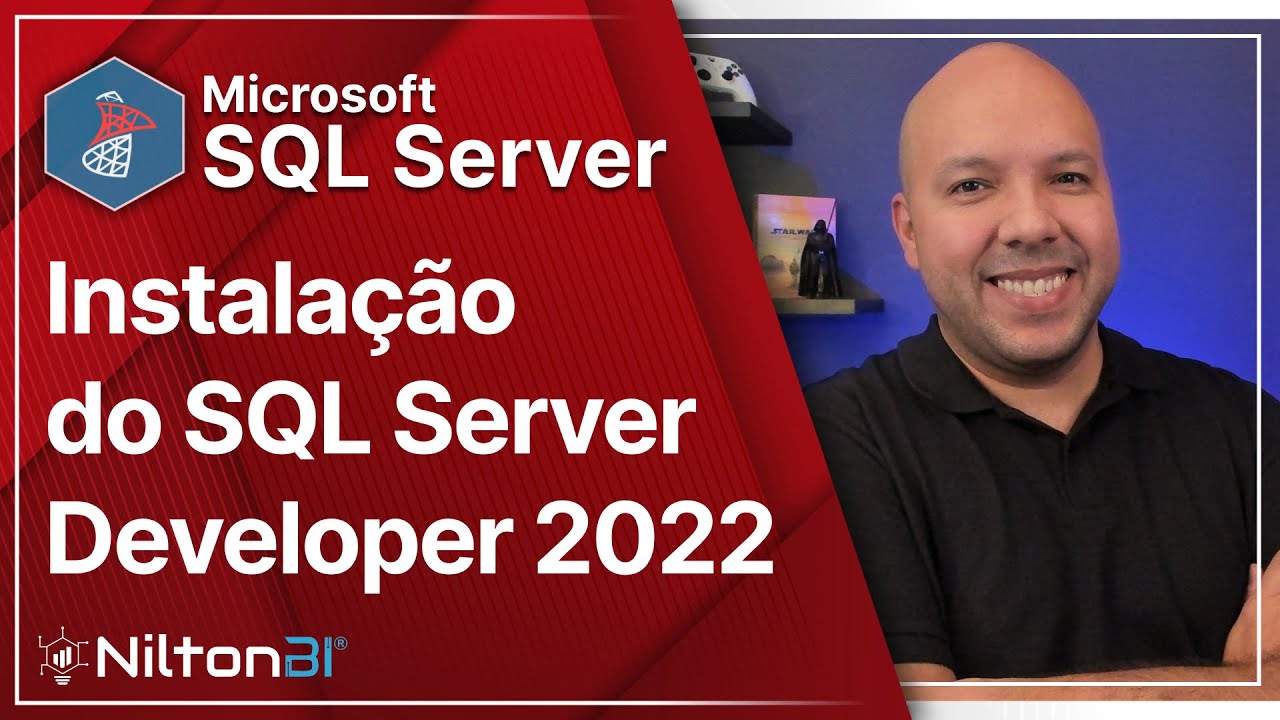 Microsoft
SQL Server

Instalação do SQL Server Developer 2022

NiltonBI®

STAR WARS